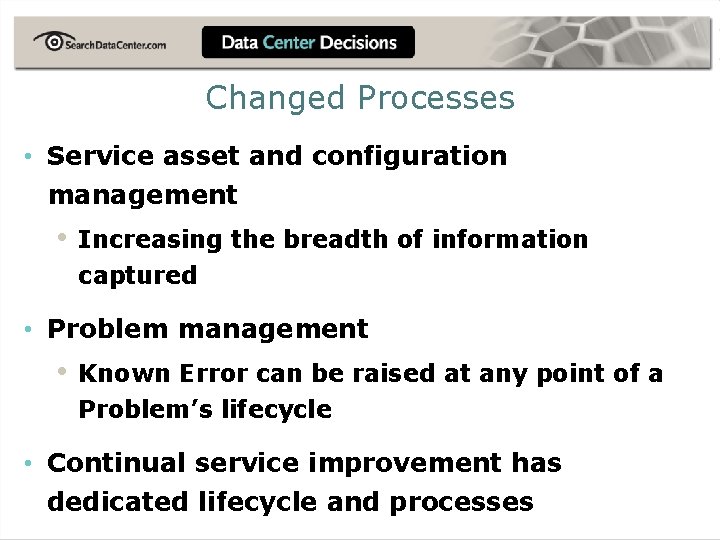 SearchDataCenter.com

Data Center Decisions

Changed Processes

• Service asset and configuration management
  • Increasing the breadth of information captured
• Problem management
  • Known Error can be raised at any point of a Problem's lifecycle
• Continual service improvement has dedicated lifecycle and processes